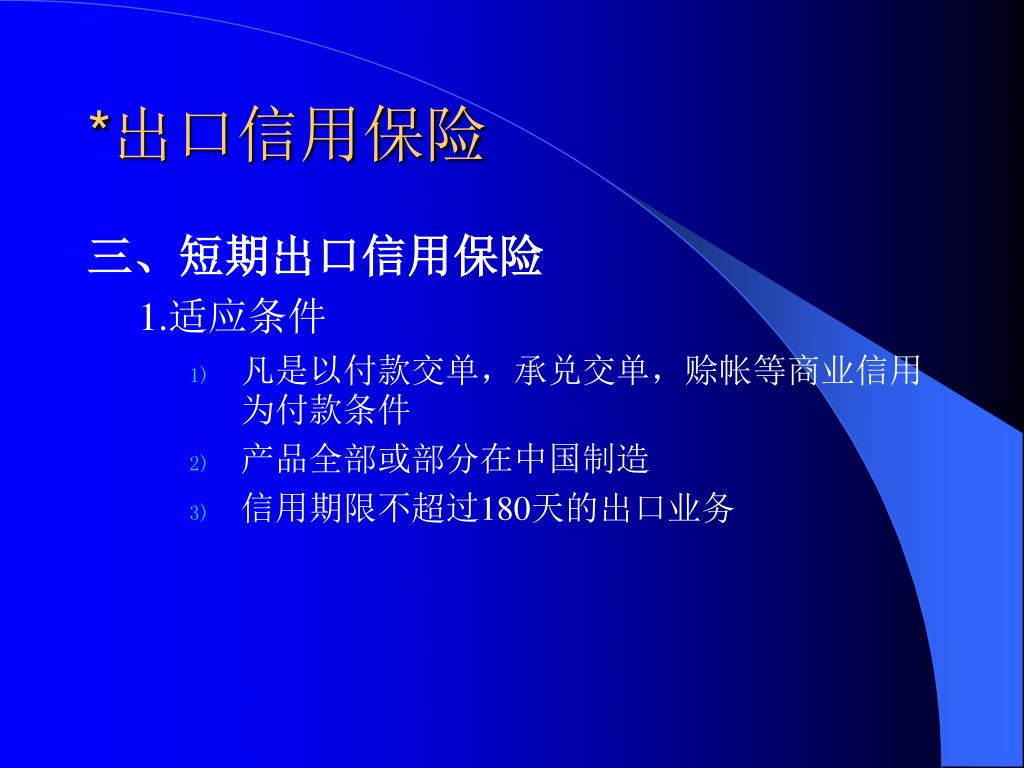 *出口信用保险

三、短期出口信用保险

1.适应条件

1) 凡是以付款交单，承兑交单，赊帐等商业信用为付款条件

2) 产品全部或部分在中国制造

3) 信用期限不超过180天的出口业务